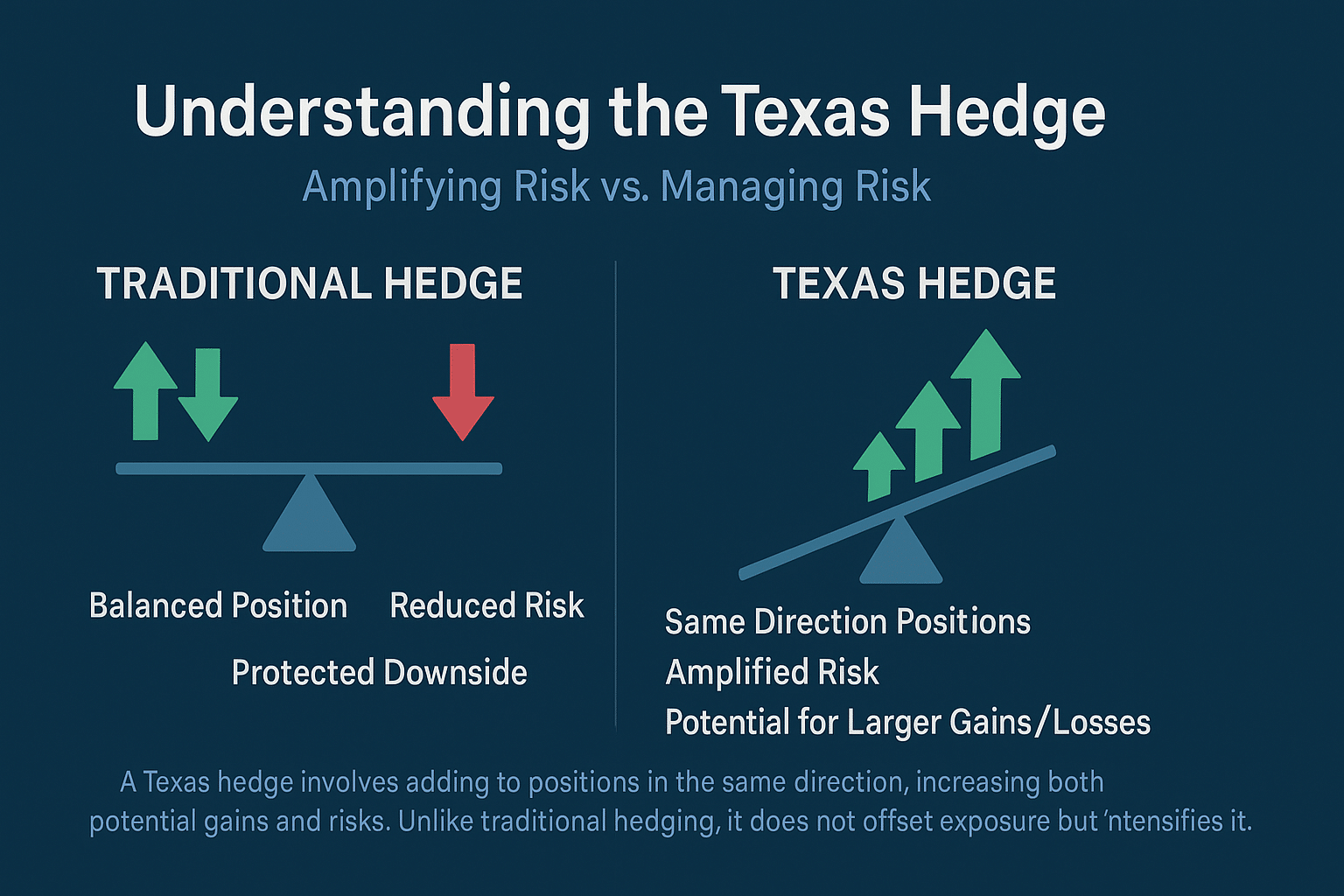 Understanding the Texas Hedge

Amplifying Risk vs. Managing Risk

TRADITIONAL HEDGE

Balanced Position

Reduced Risk

Protected Downside

TEXAS HEDGE

Same Direction Positions

Amplified Risk

Potential for Larger Gains/Losses

A Texas hedge involves adding to positions in the same direction, increasing both potential gains and risks. Unlike traditional hedging, it does not offset exposure but 'ntensifies it.